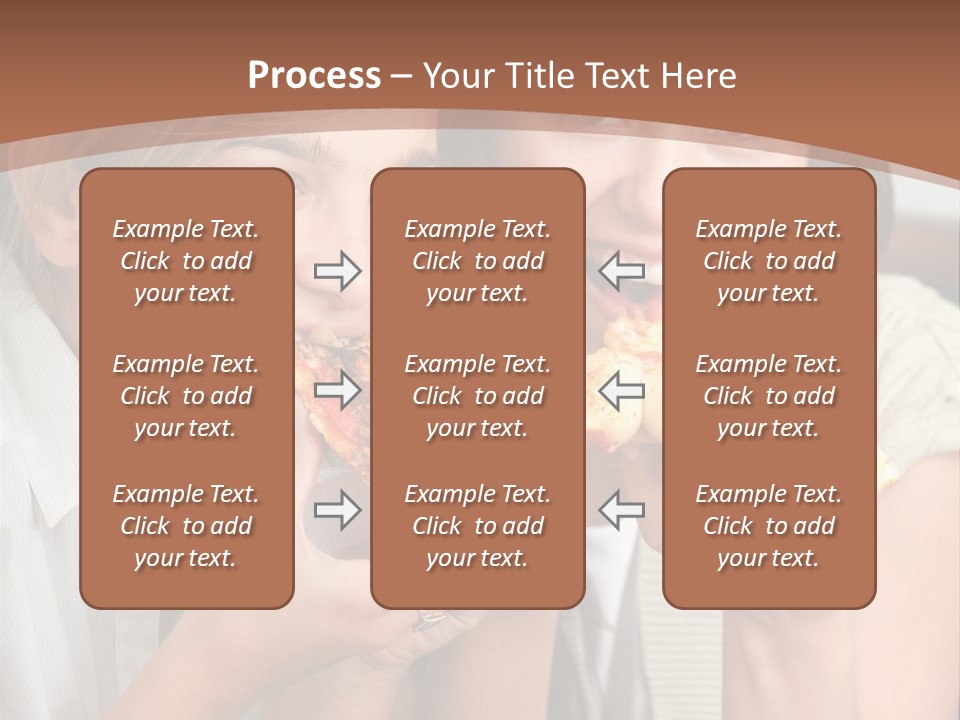 Process – Your Title Text Here

Example Text. Click to add your text.

Example Text. Click to add your text.

Example Text. Click to add your text.

Example Text. Click to add your text.

Example Text. Click to add your text.

Example Text. Click to add your text.

Example Text. Click to add your text.

Example Text. Click to add your text.

Example Text. Click to add your text.